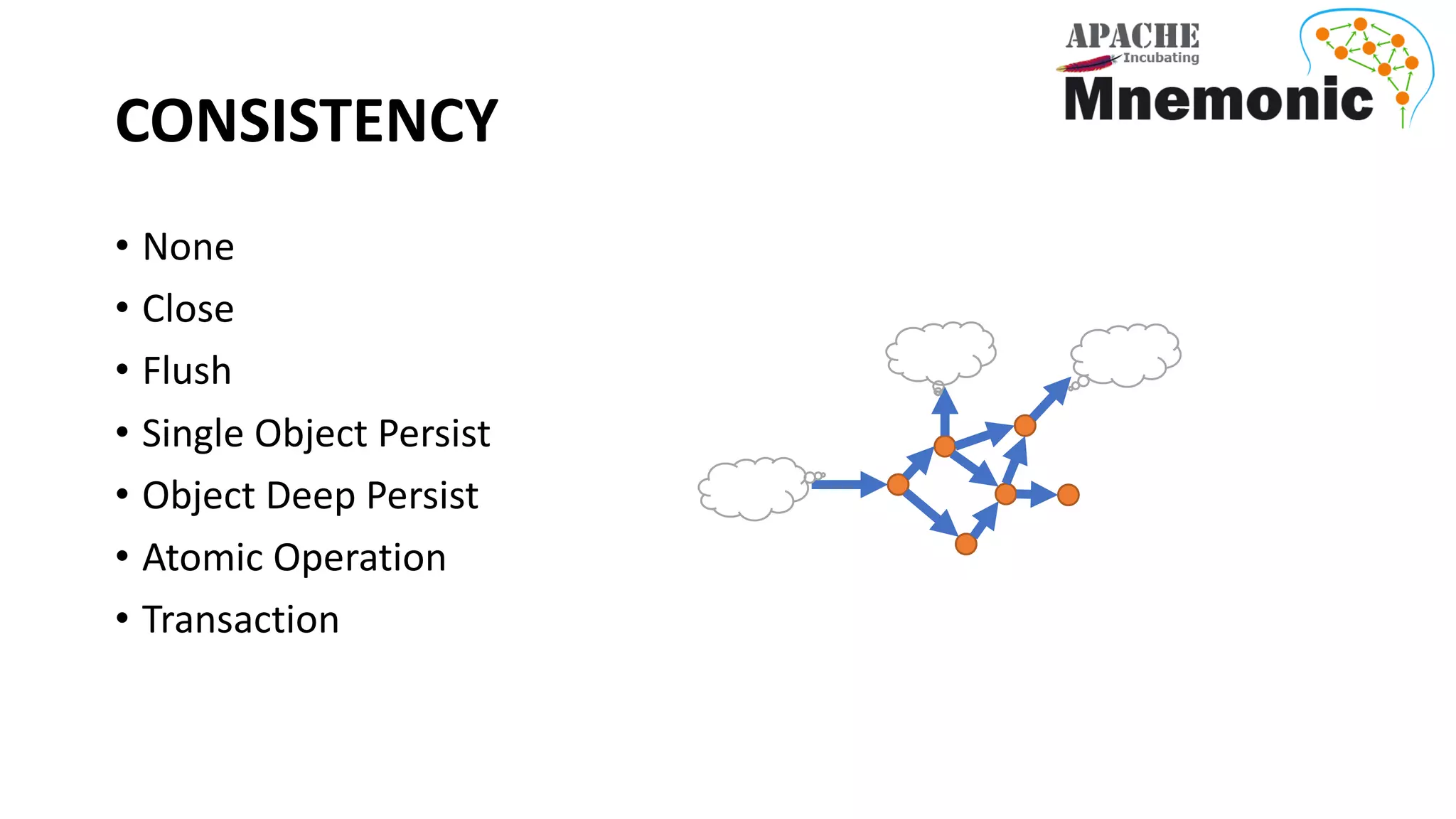 APACHE
Incubating
Mnemonic

CONSISTENCY

• None
• Close
• Flush
• Single Object Persist
• Object Deep Persist
• Atomic Operation
• Transaction